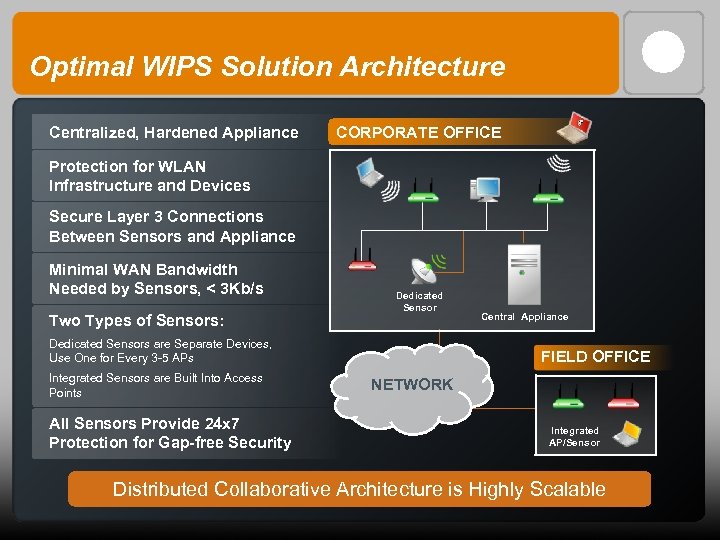 Optimal WIPS Solution Architecture

Centralized, Hardened Appliance

Protection for WLAN Infrastructure and Devices

Secure Layer 3 Connections Between Sensors and Appliance

Minimal WAN Bandwidth Needed by Sensors, < 3Kb/s

Two Types of Sensors:

Dedicated Sensors are Separate Devices, Use One for Every 3-5 APs

Integrated Sensors are Built Into Access Points

All Sensors Provide 24x7 Protection for Gap-free Security

CORPORATE OFFICE

Dedicated Sensor

Central Appliance

NETWORK

FIELD OFFICE

Integrated AP/Sensor

Distributed Collaborative Architecture is Highly Scalable